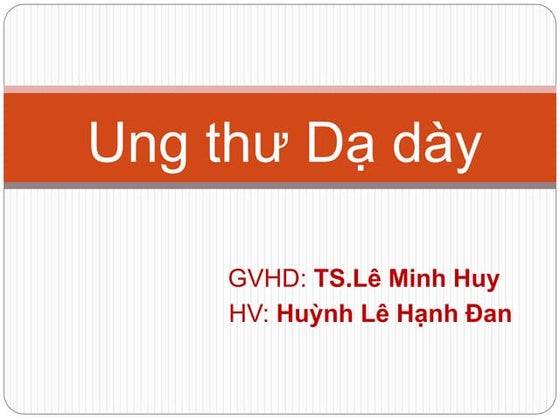 Ung thư Dạ dày

GVHD: TS.Lê Minh Huy
HV: Huỳnh Lê Hạnh Đan